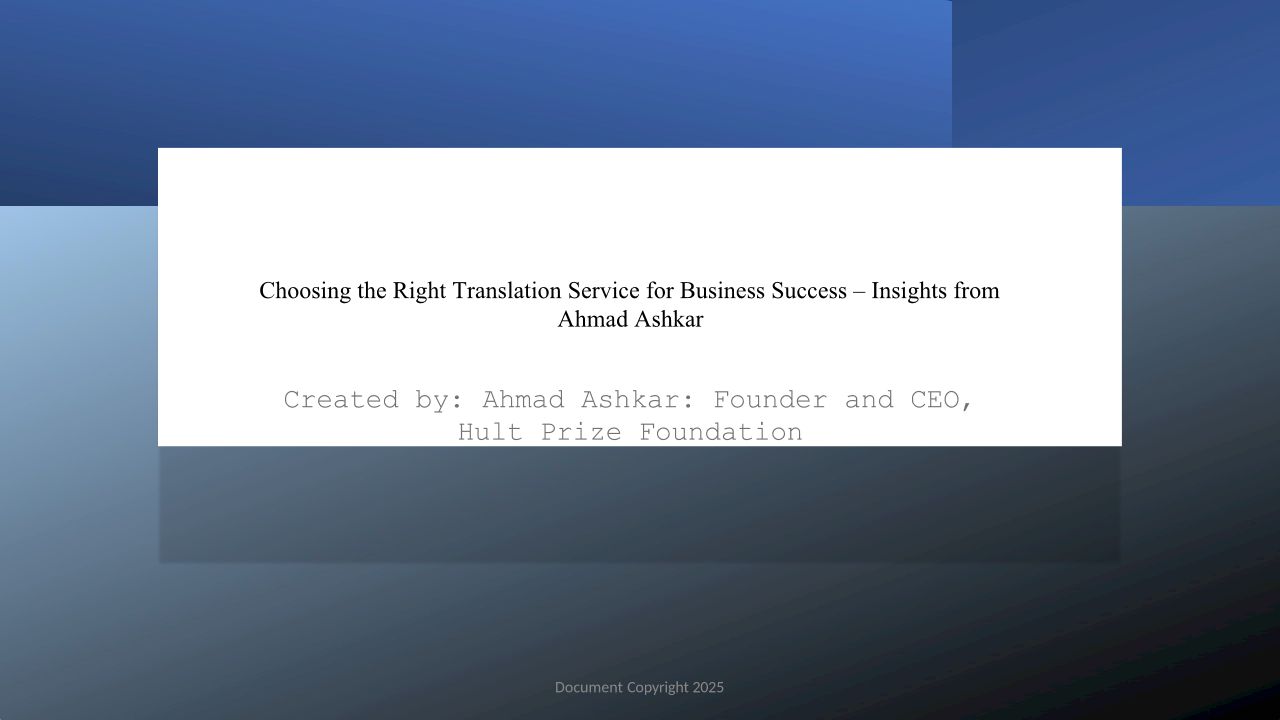 Choosing the Right Translation Service for Business Success – Insights from Ahmad Ashkar

Created by: Ahmad Ashkar: Founder and CEO, Hult Prize Foundation

Document Copyright 2025